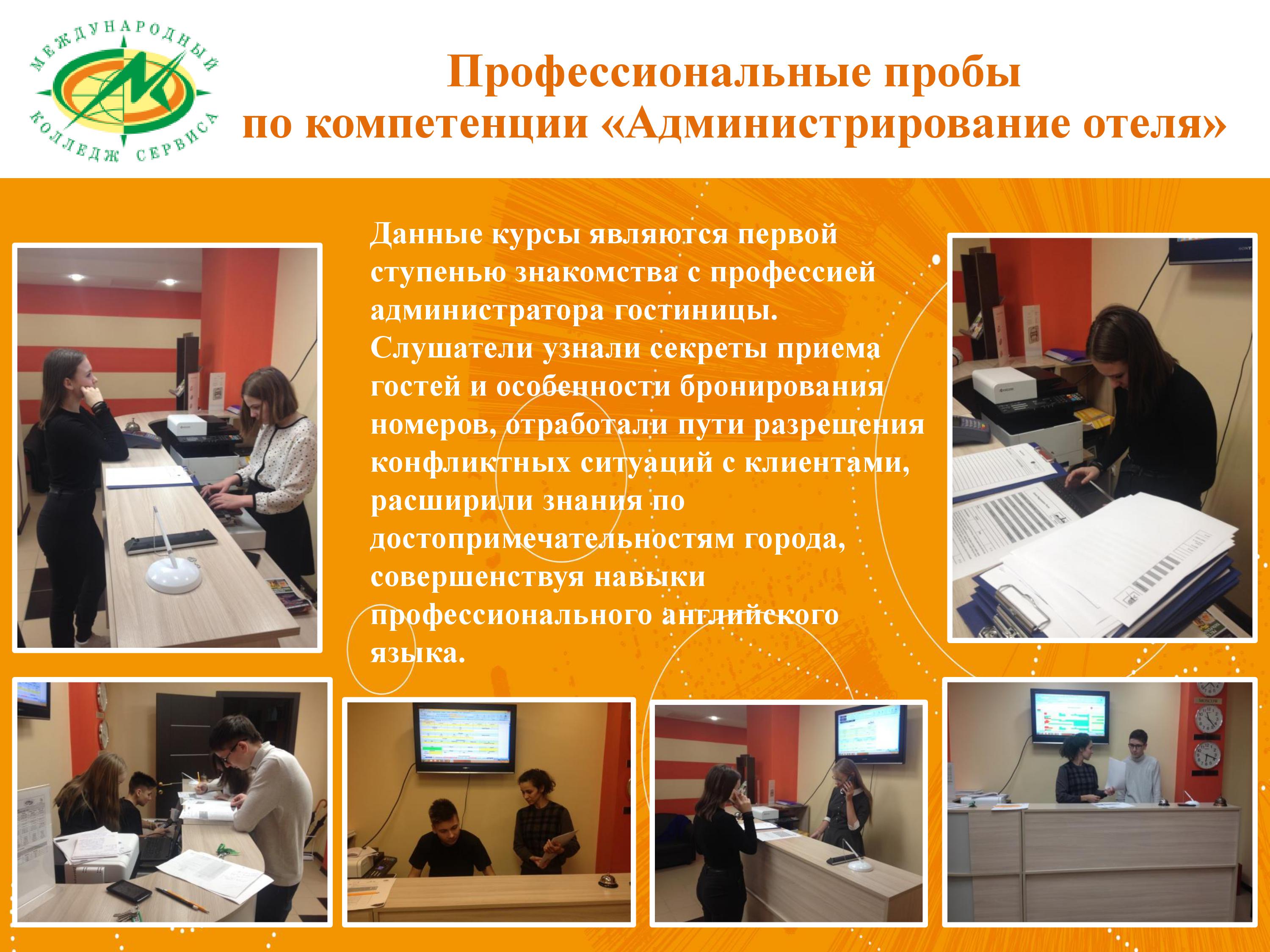 МЕЖДУНАРОДНЫЙ КОЛЛЕДЖ СЕРВИСА

Профессиональные пробы по компетенции «Администрирование отеля»

Данные курсы являются первой ступенью знакомства с профессией администратора гостиницы. Слушатели узнали секреты приема гостей и особенности бронирования номеров, отработали пути разрешения конфликтных ситуаций с клиентами, расширили знания по достопримечательностям города, совершенствуя навыки профессионального английского языка.